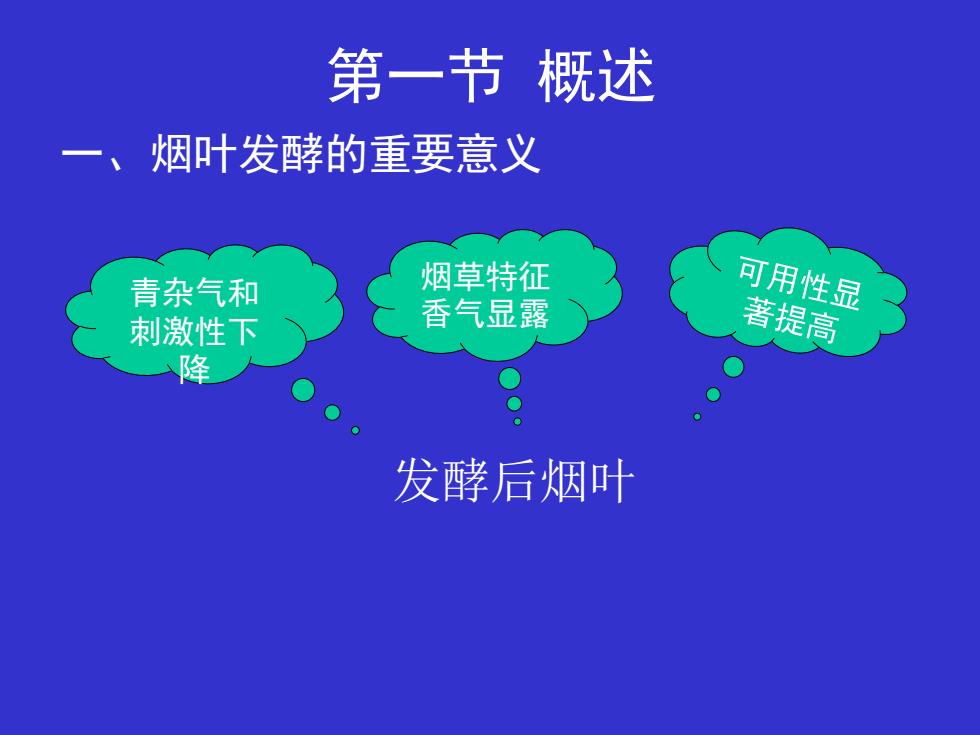 第一节 概述

一、烟叶发酵的重要意义

青杂气和刺激性下降

烟草特征香气显露

可用性显著提高

发酵后烟叶